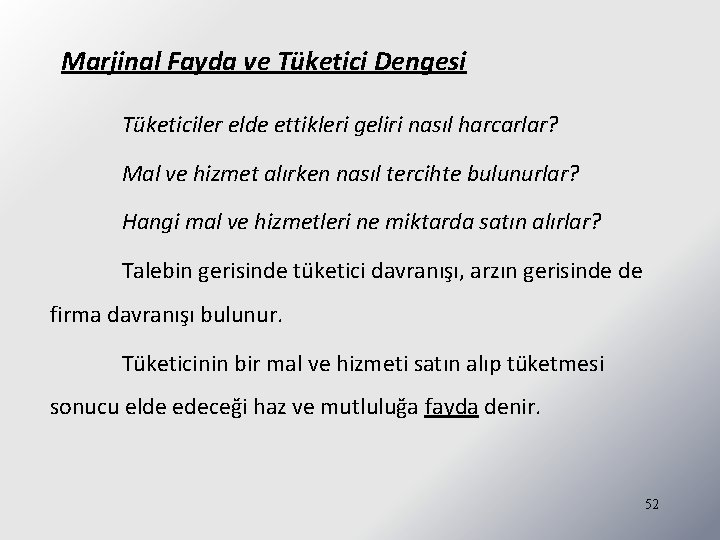 Marjinal Fayda ve Tüketici Dengesi

Tüketiciler elde ettikleri geliri nasıl harcarlar?

Mal ve hizmet alırken nasıl tercihte bulunurlar?

Hangi mal ve hizmetleri ne miktarda satın alırlar?

Talebin gerisinde tüketici davranışı, arzın gerisinde de firma davranışı bulunur.

Tüketicinin bir mal ve hizmeti satın alıp tüketmesi sonucu elde edeceği haz ve mutluluğa fayda denir.

52